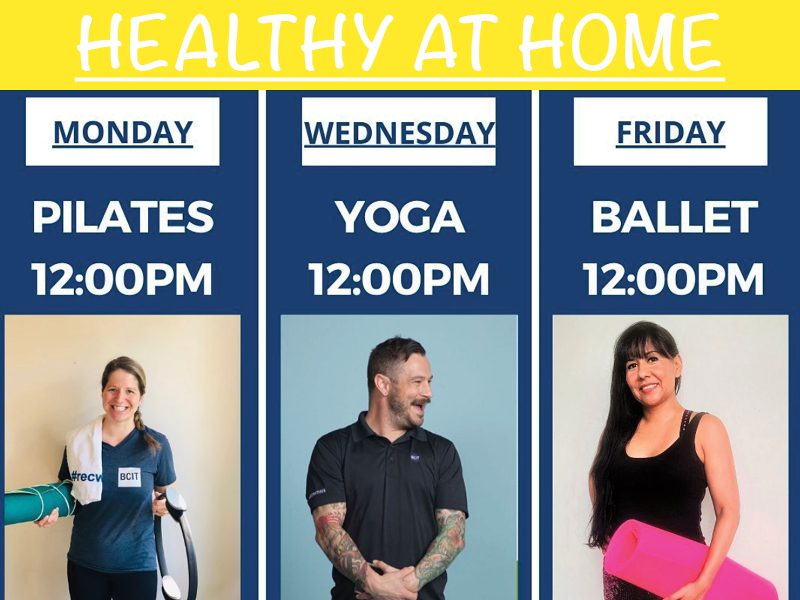 HEALTHY AT HOME

MONDAY

PILATES
12:00PM

#recw BCIT

WEDNESDAY

YOGA
12:00PM

FRIDAY

BALLET
12:00PM